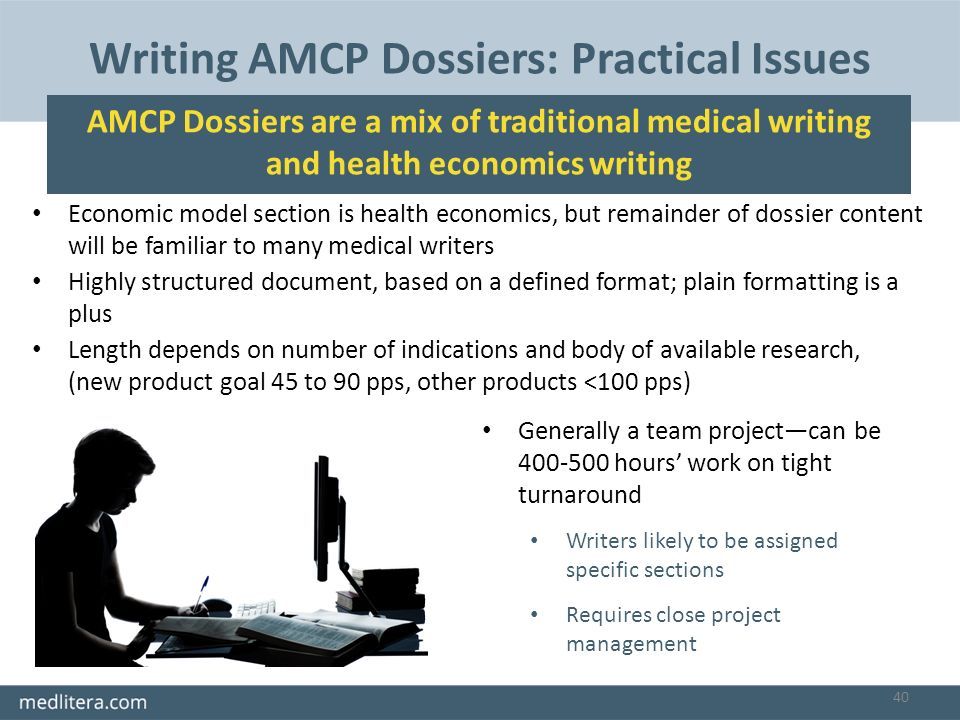 Writing AMCP Dossiers: Practical Issues

AMCP Dossiers are a mix of traditional medical writing and health economics writing

• Economic model section is health economics, but remainder of dossier content will be familiar to many medical writers
• Highly structured document, based on a defined format; plain formatting is a plus
• Length depends on number of indications and body of available research, (new product goal 45 to 90 pps, other products <100 pps)

• Generally a team project—can be 400-500 hours' work on tight turnaround
  • Writers likely to be assigned specific sections
  • Requires close project management

medlitera.com

40